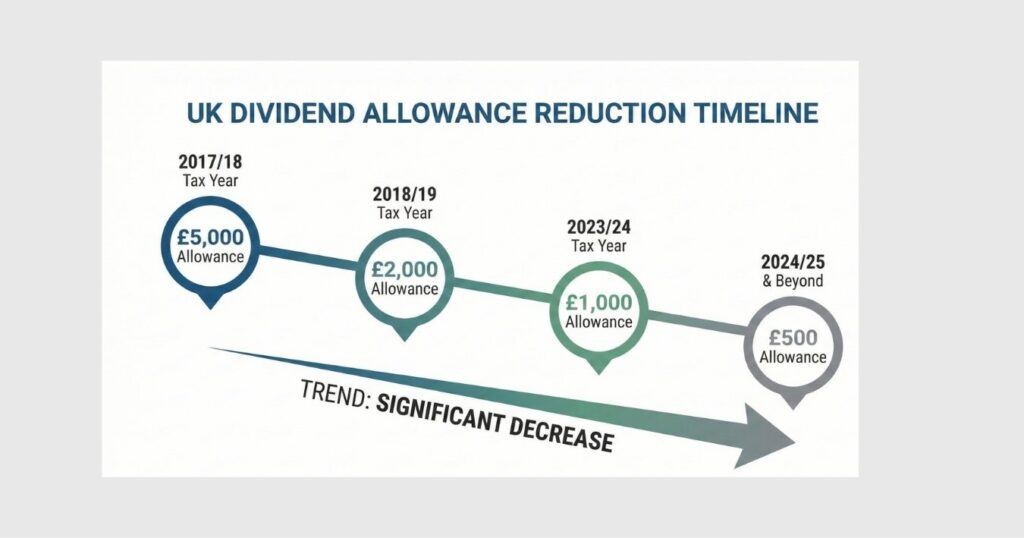 UK DIVIDEND ALLOWANCE REDUCTION TIMELINE

2017/18
Tax Year

£5,000
Allowance

2018/19
Tax Year

£2,000
Allowance

2023/24
Tax Year

£1,000
Allowance

2024/25
& Beyond

£500
Allowance

TREND: SIGNIFICANT DECREASE